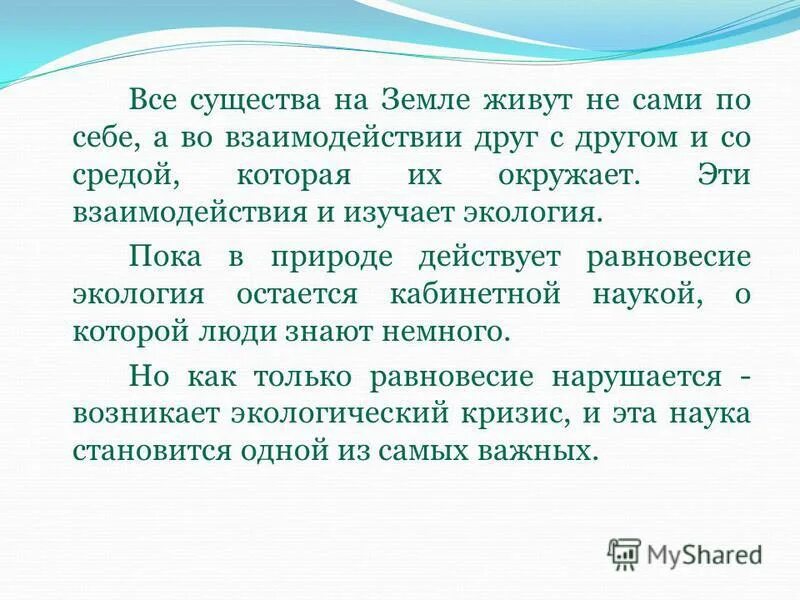 Все существа на Земле живут не сами по себе, а во взаимодействии друг с другом и со средой, которая их окружает. Эти взаимодействия и изучает экология.

Пока в природе действует равновесие экология остается кабинетной наукой, о которой люди знают немного.

Но как только равновесие нарушается - возникает экологический кризис, и эта наука становится одной из самых важных.

MyShared